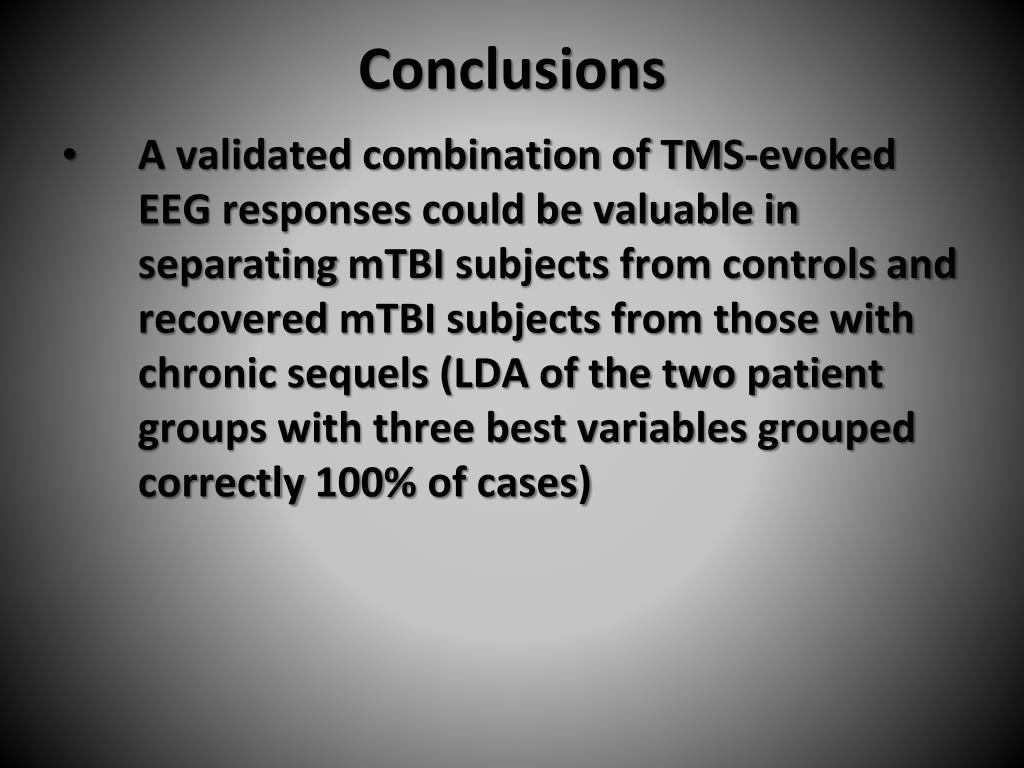 Conclusions

• A validated combination of TMS-evoked EEG responses could be valuable in separating mTBI subjects from controls and recovered mTBI subjects from those with chronic sequels (LDA of the two patient groups with three best variables grouped correctly 100% of cases)